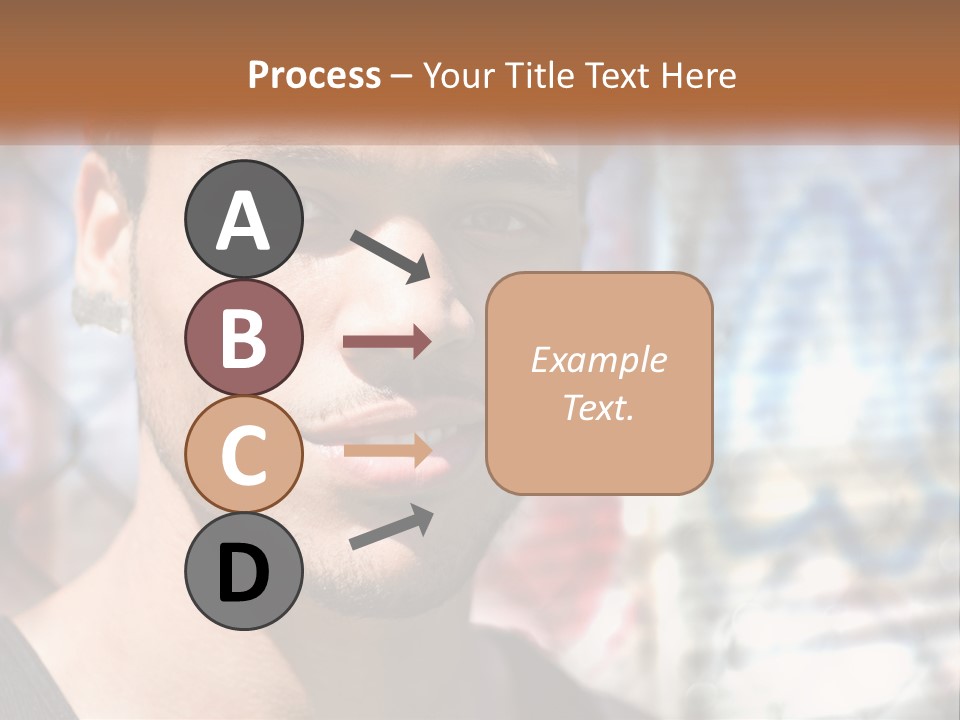 Process – Your Title Text Here

A

B

C

D

Example Text.